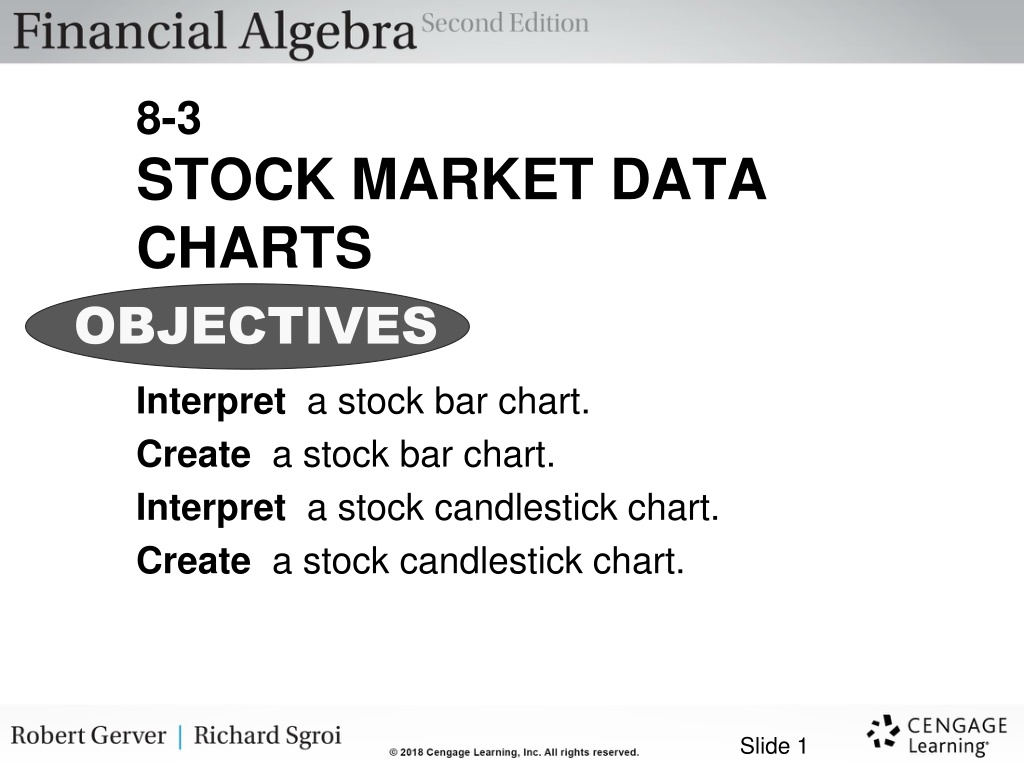 Financial Algebra Second Edition

8-3
STOCK MARKET DATA CHARTS

OBJECTIVES

Interpret a stock bar chart.
Create a stock bar chart.
Interpret a stock candlestick chart.
Create a stock candlestick chart.

Robert Gerver | Richard Sgroi

© 2018 Cengage Learning, Inc. All rights reserved.

Slide 1

CENGAGE Learning®